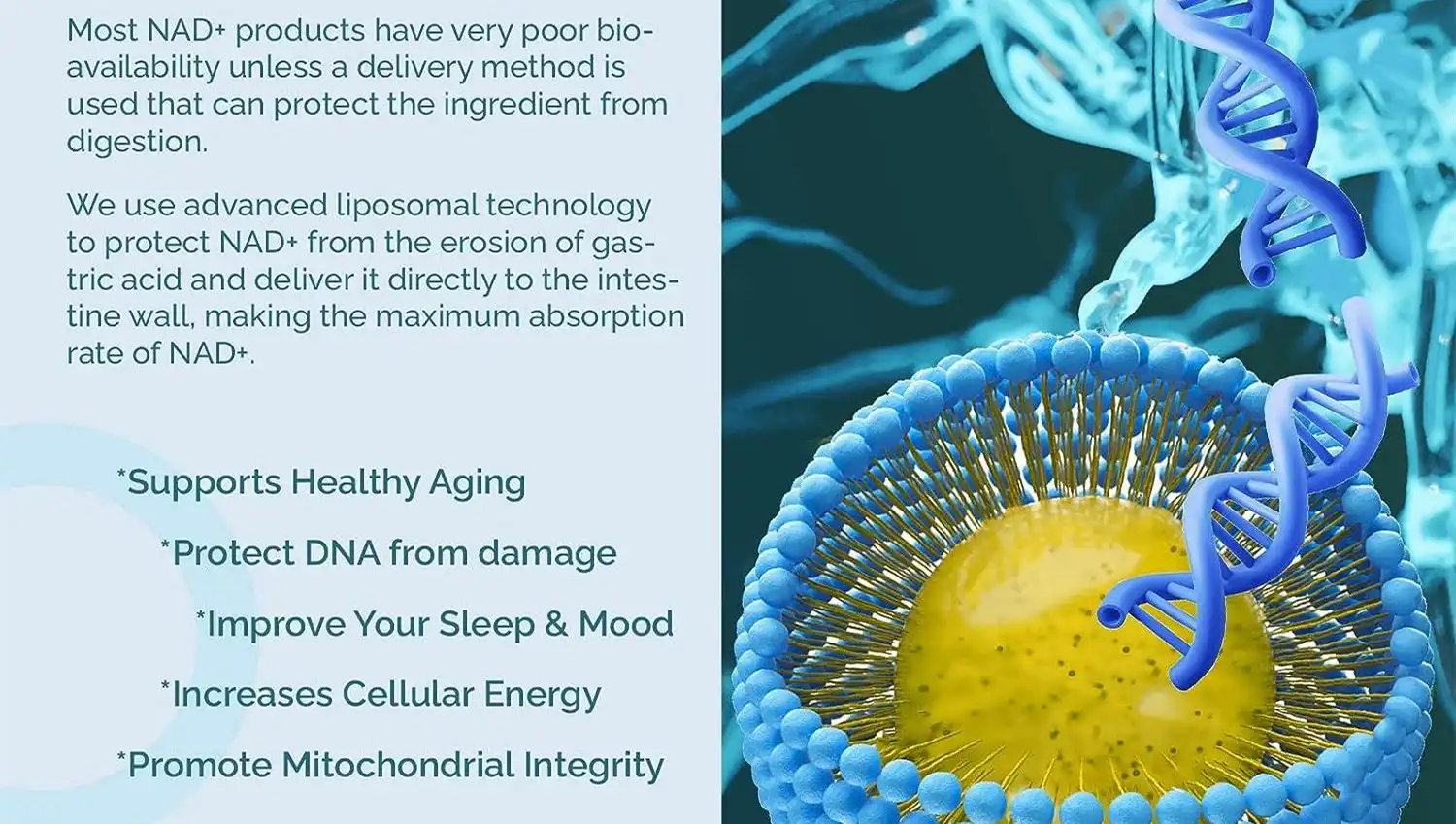 Most NAD+ products have very poor bioavailability unless a delivery method is used that can protect the ingredient from digestion.

We use advanced liposomal technology to protect NAD+ from the erosion of gastric acid and deliver it directly to the intestine wall, making the maximum absorption rate of NAD+.

*Supports Healthy Aging

*Protect DNA from damage

*Improve Your Sleep & Mood

*Increases Cellular Energy

*Promote Mitochondrial Integrity